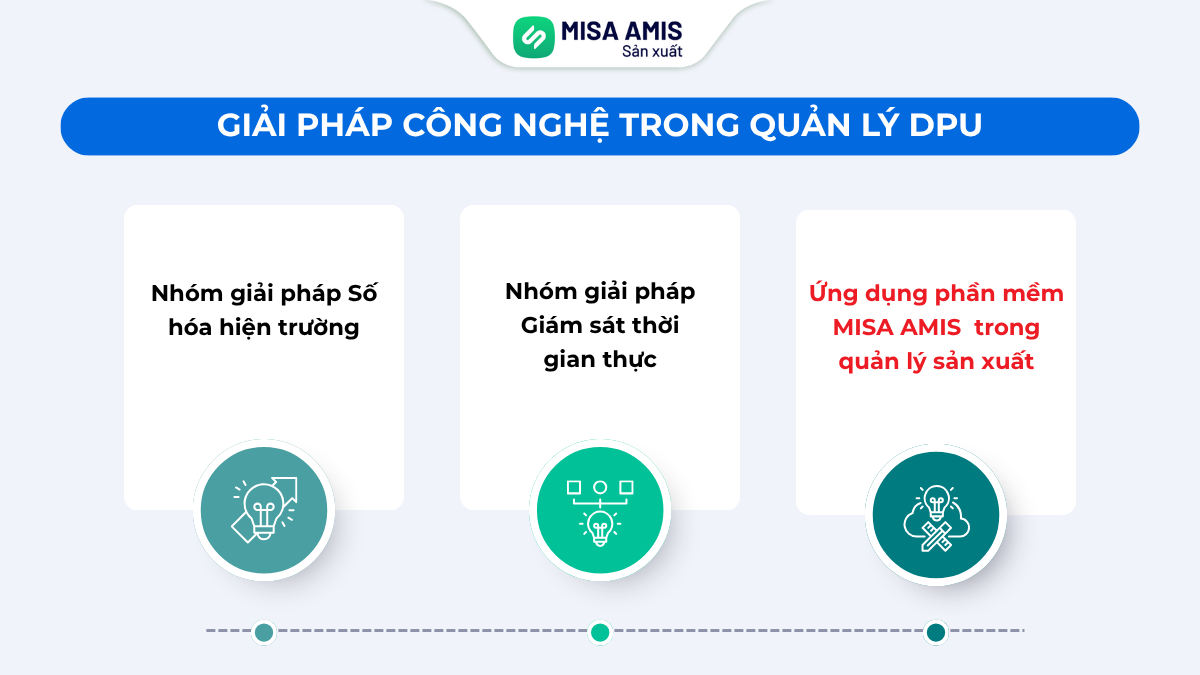 MISA AMIS
Sản xuất

GIẢI PHÁP CÔNG NGHỆ TRONG QUẢN LÝ DPU

Nhóm giải pháp Số hóa hiện trường

Nhóm giải pháp Giám sát thời gian thực

Ứng dụng phần mềm MISA AMIS trong quản lý sản xuất